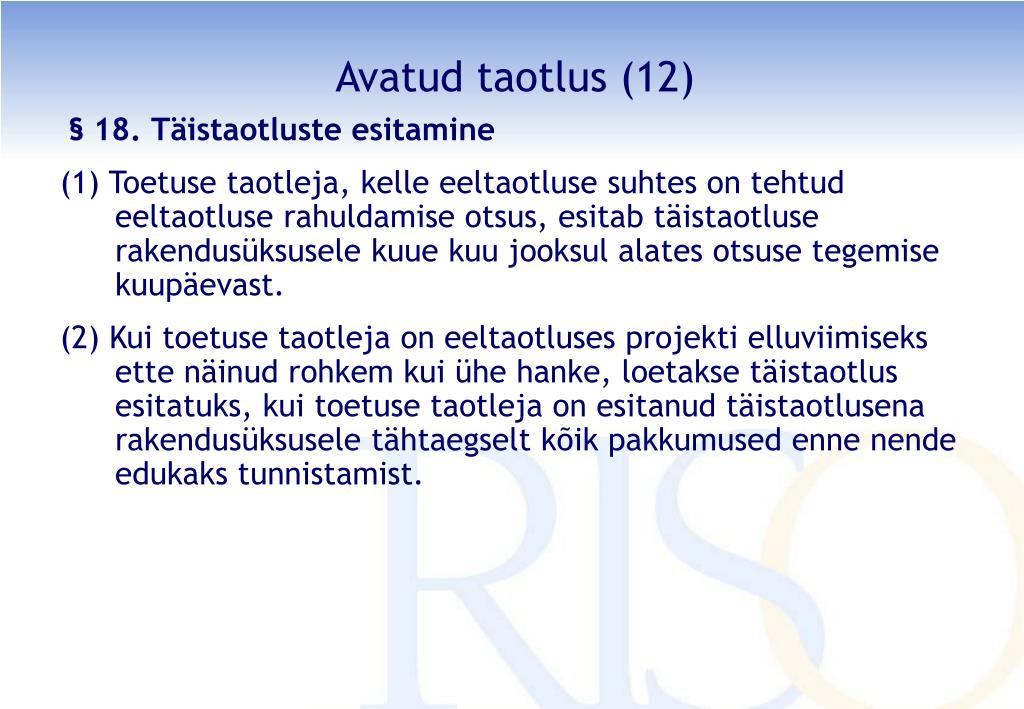 Avatud taotlus (12)

§ 18. Täistaotluste esitamine

(1) Toetuse taotleja, kelle eeltaotluse suhtes on tehtud eeltaotluse rahuldamise otsus, esitab täistaotluse rakendusüksusele kuue kuu jooksul alates otsuse tegemise kuupäevast.

(2) Kui toetuse taotleja on eeltaotluses projekti elluviimiseks ette näinud rohkem kui ühe hanke, loetakse täistaotlus esitatuks, kui toetuse taotleja on esitanud täistaotlusena rakendusüksusele tähtaegselt kõik pakkumused enne nende edukaks tunnistamist.

RISO